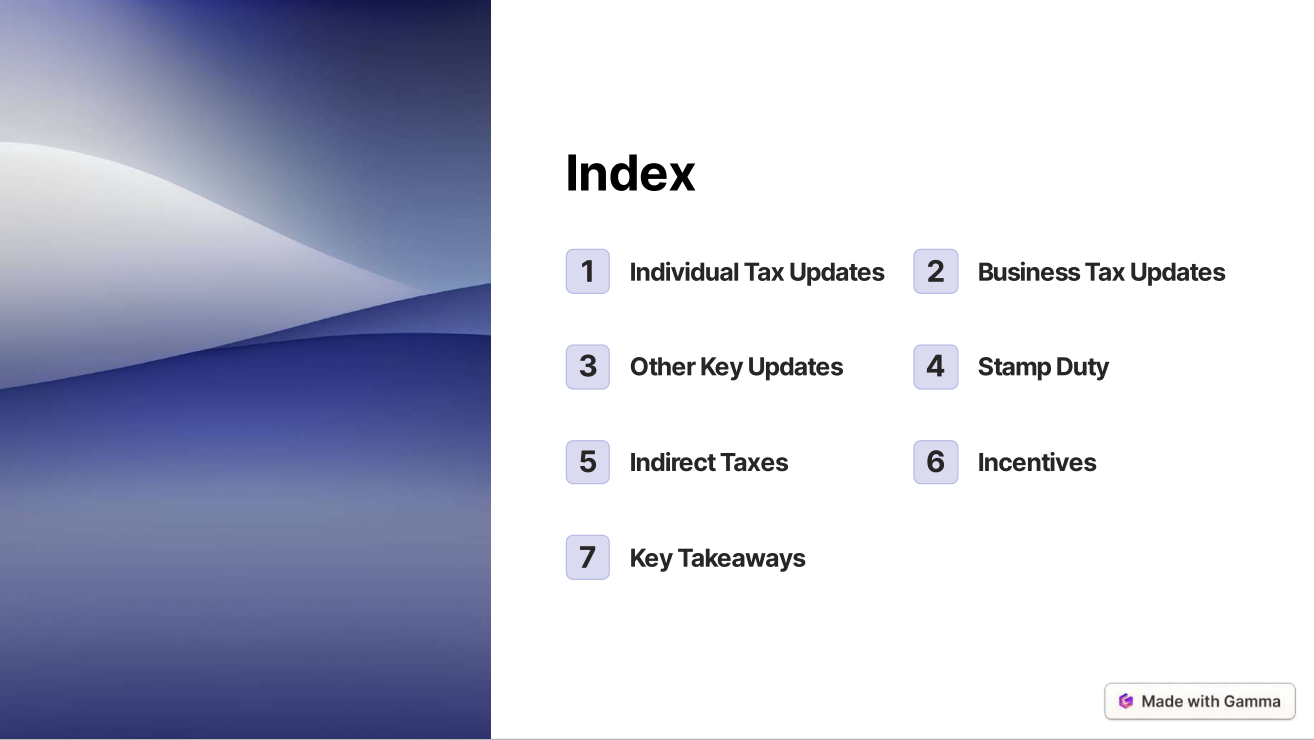 Index

1 Individual Tax Updates

2 Business Tax Updates

3 Other Key Updates

4 Stamp Duty

5 Indirect Taxes

6 Incentives

7 Key Takeaways

Made with Gamma